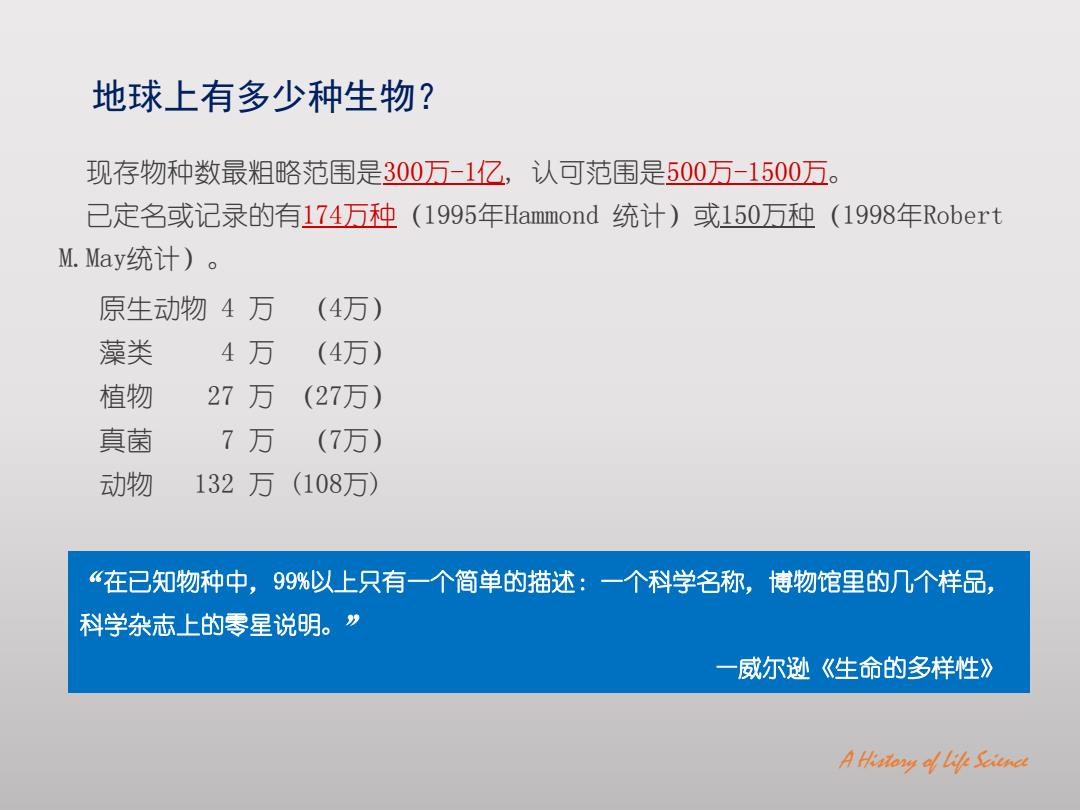 地球上有多少种生物?

现存物种数最粗略范围是300万-1亿，认可范围是500万-1500万。

已定名或记录的有174万种（1995年Hammond 统计）或150万种（1998年Robert M.May统计）。

原生动物 4 万 (4万)
藻类 4 万 (4万)
植物 27 万 (27万)
真菌 7 万 (7万)
动物 132 万 (108万)

“在已知物种中，99%以上只有一个简单的描述：一个科学名称，博物馆里的几个样品，科学杂志上的零星说明。”

—威尔逊《生命的多样性》

A History of Life Science